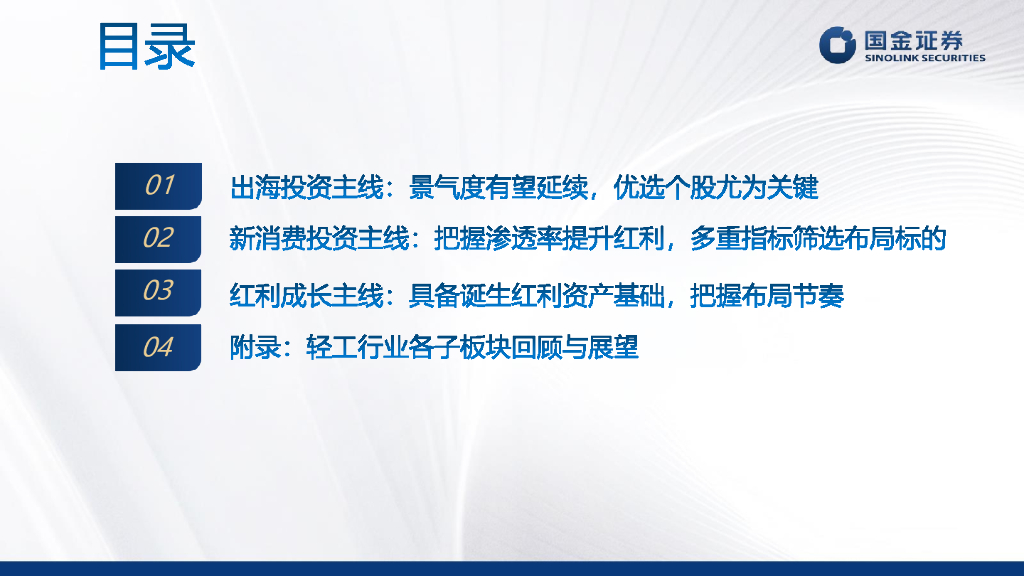 目录

国金证券
SINOLINK SECURITIES

01 出海投资主线：景气度有望延续，优选个股尤为关键

02 新消费投资主线：把握渗透率提升红利，多重指标筛选布局标的

03 红利成长主线：具备诞生红利资产基础，把握布局节奏

04 附录：轻工行业各子板块回顾与展望